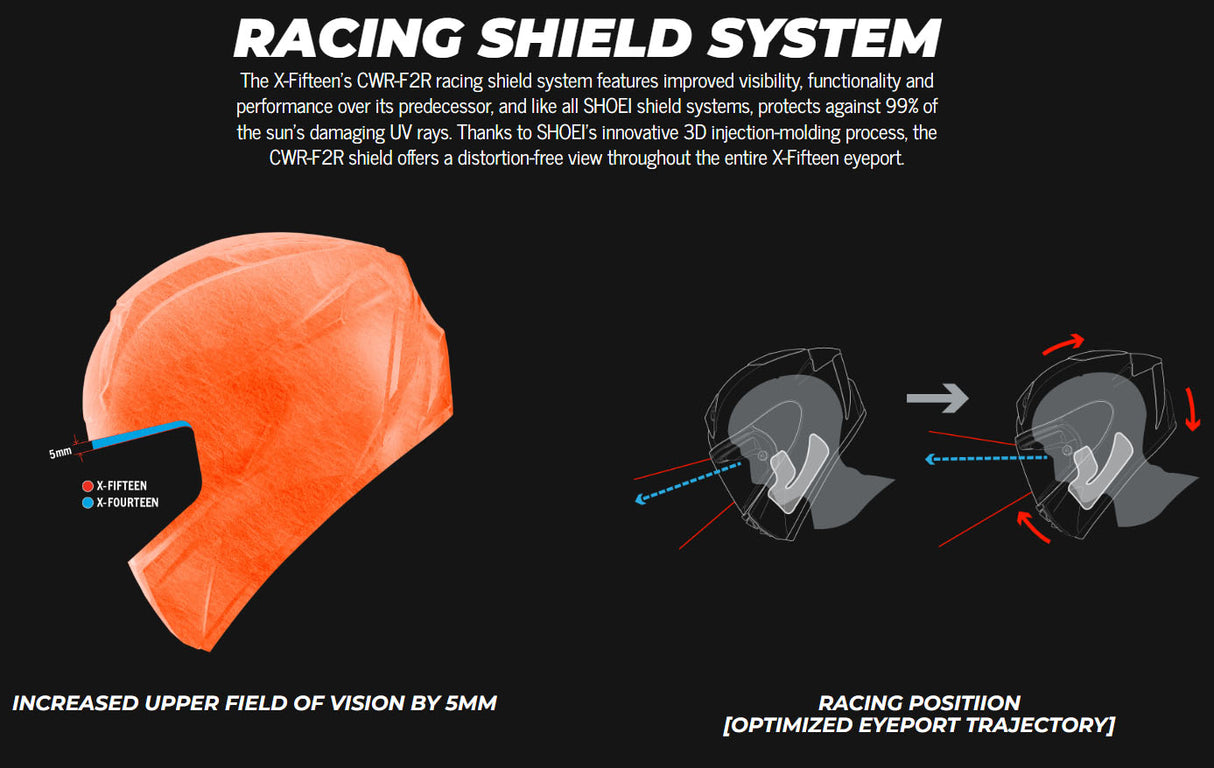 RACING SHIELD SYSTEM

The X-Fifteen's CWR-F2R racing shield system features improved visibility, functionality and performance over its predecessor, and like all SHOEI shield systems, protects against 99% of the sun's damaging UV rays. Thanks to SHOEI's innovative 3D injection-molding process, the CWR-F2R shield offers a distortion-free view throughout the entire X-Fifteen eyeport.

5mm

X-FIFTEEN
X-FOURTEEN

INCREASED UPPER FIELD OF VISION BY 5MM

RACING POSITIION
[OPTIMIZED EYEPORT TRAJECTORY]